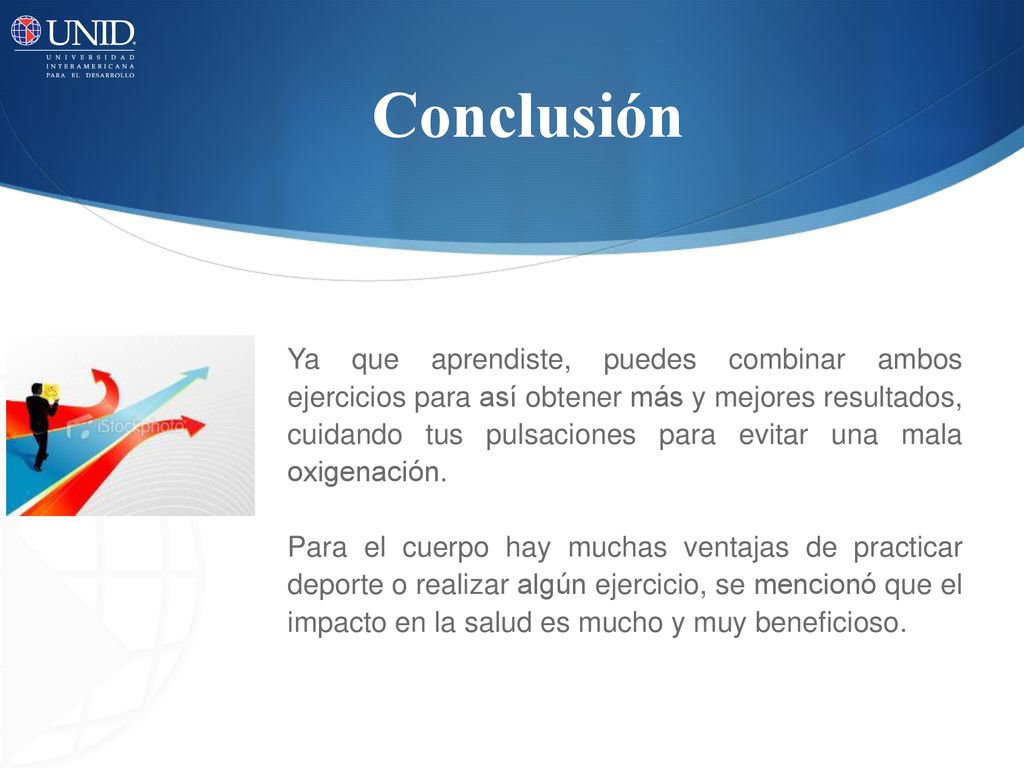 UNID
UNIVERSIDAD INTERAMERICANA PARA EL DESARROLLO

Conclusión

iStockphoto

Ya que aprendiste, puedes combinar ambos ejercicios para así obtener más y mejores resultados, cuidando tus pulsaciones para evitar una mala oxigenación.

Para el cuerpo hay muchas ventajas de practicar deporte o realizar algún ejercicio, se mencionó que el impacto en la salud es mucho y muy beneficioso.